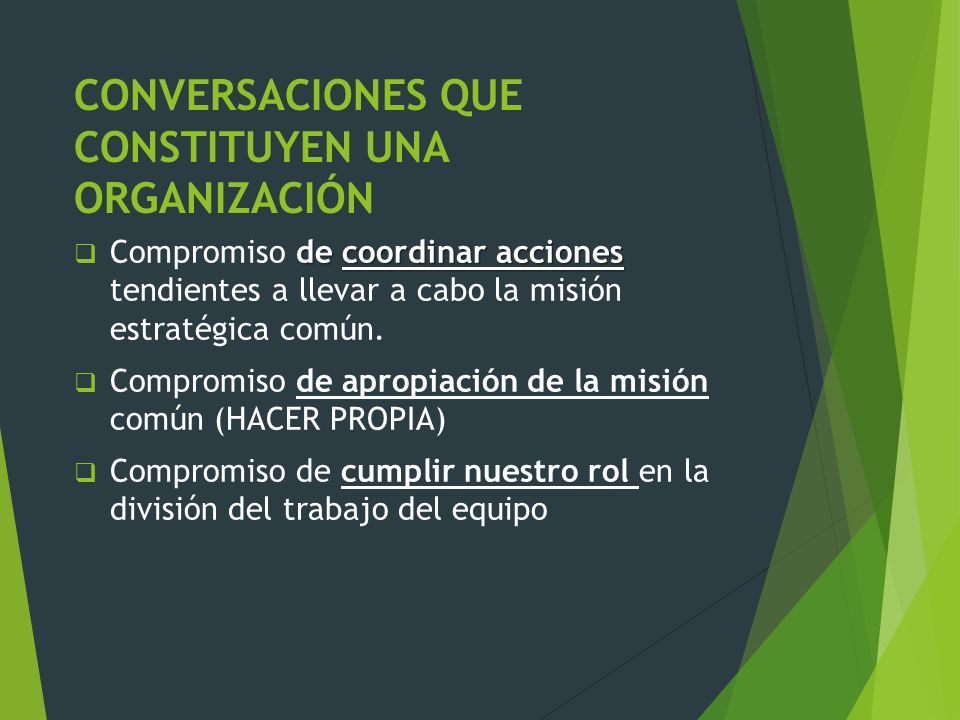 CONVERSACIONES QUE CONSTITUYEN UNA ORGANIZACIÓN

❑ Compromiso de coordinar acciones tendientes a llevar a cabo la misión estratégica común.

❑ Compromiso de apropiación de la misión común (HACER PROPIA)

❑ Compromiso de cumplir nuestro rol en la división del trabajo del equipo